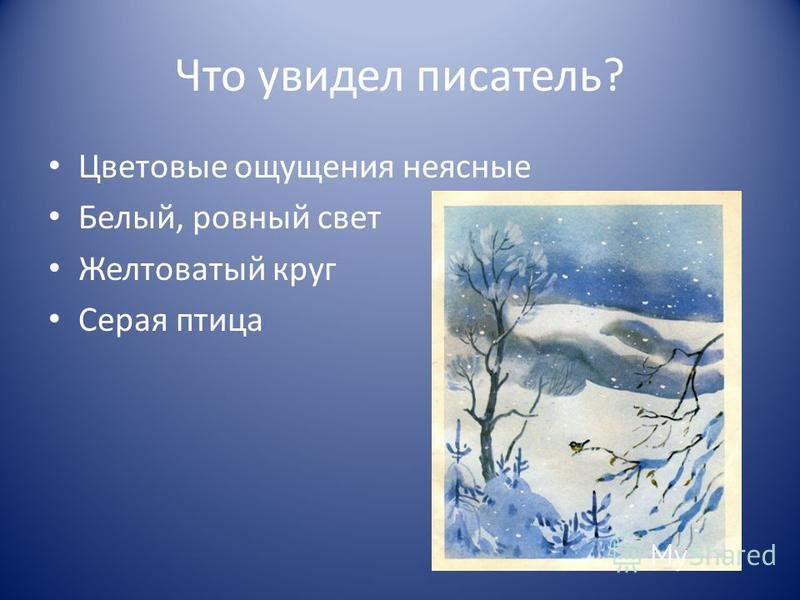 Что увидел писатель?

• Цветовые ощущения неясные
• Белый, ровный свет
• Желтоватый круг
• Серая птица

MyShared